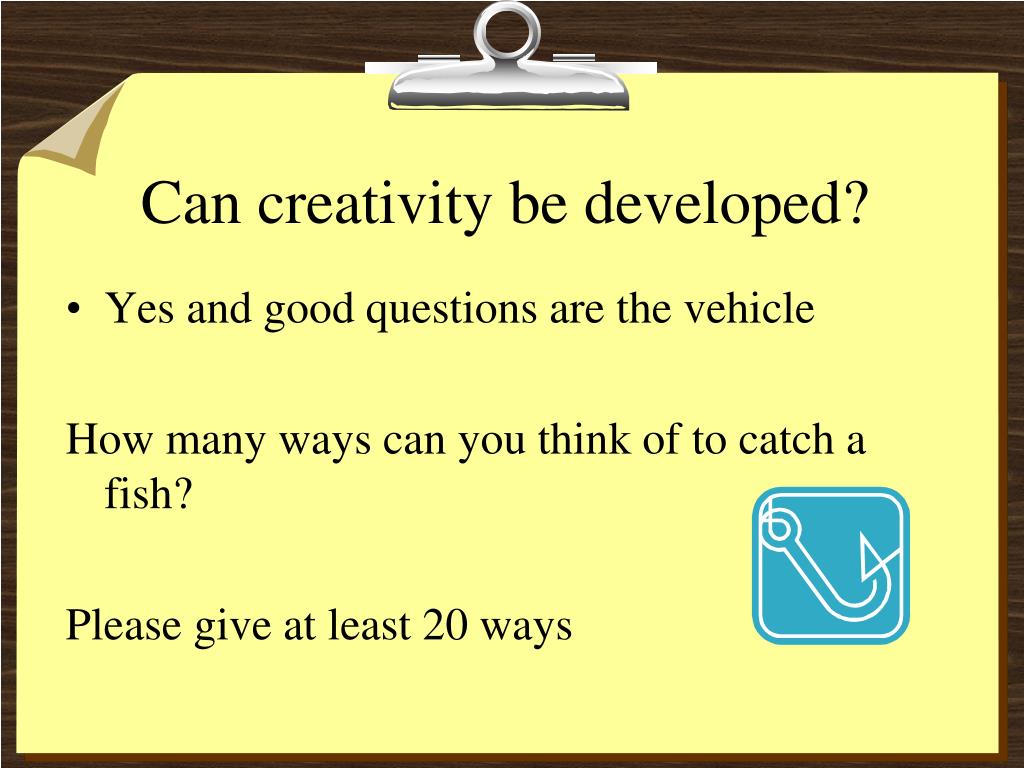 Can creativity be developed?

• Yes and good questions are the vehicle

How many ways can you think of to catch a fish?

Please give at least 20 ways